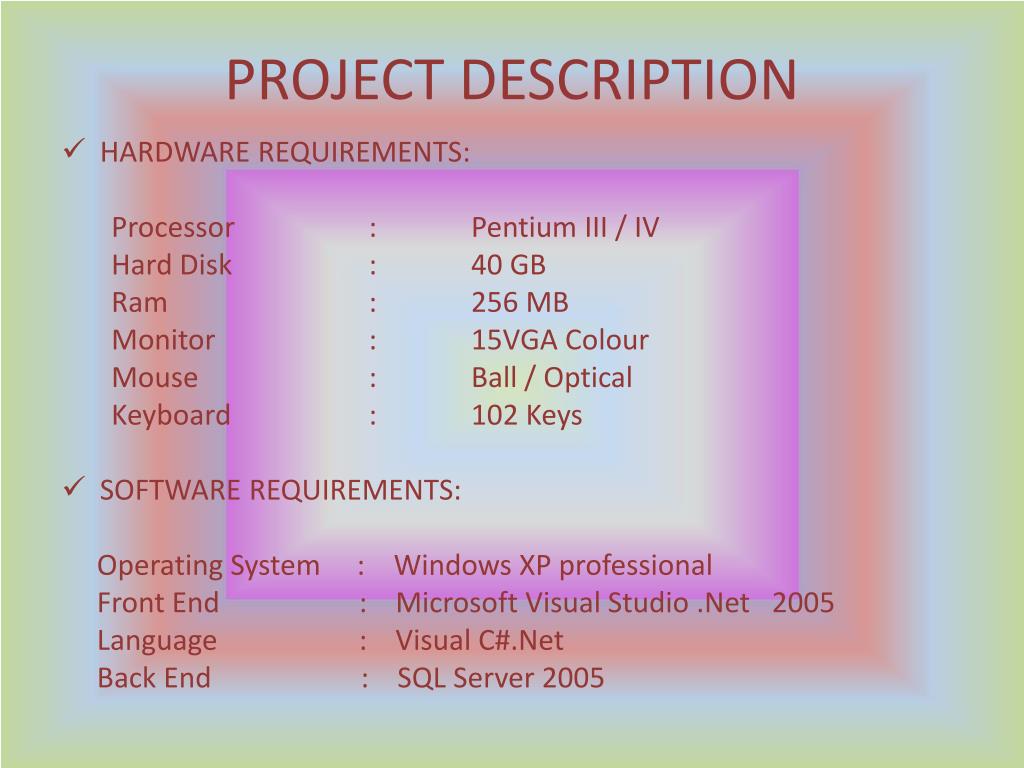 PROJECT DESCRIPTION

✓ HARDWARE REQUIREMENTS:

Processor : Pentium III / IV
Hard Disk : 40 GB
Ram : 256 MB
Monitor : 15VGA Colour
Mouse : Ball / Optical
Keyboard : 102 Keys

✓ SOFTWARE REQUIREMENTS:

Operating System : Windows XP professional
Front End : Microsoft Visual Studio .Net 2005
Language : Visual C#.Net
Back End : SQL Server 2005